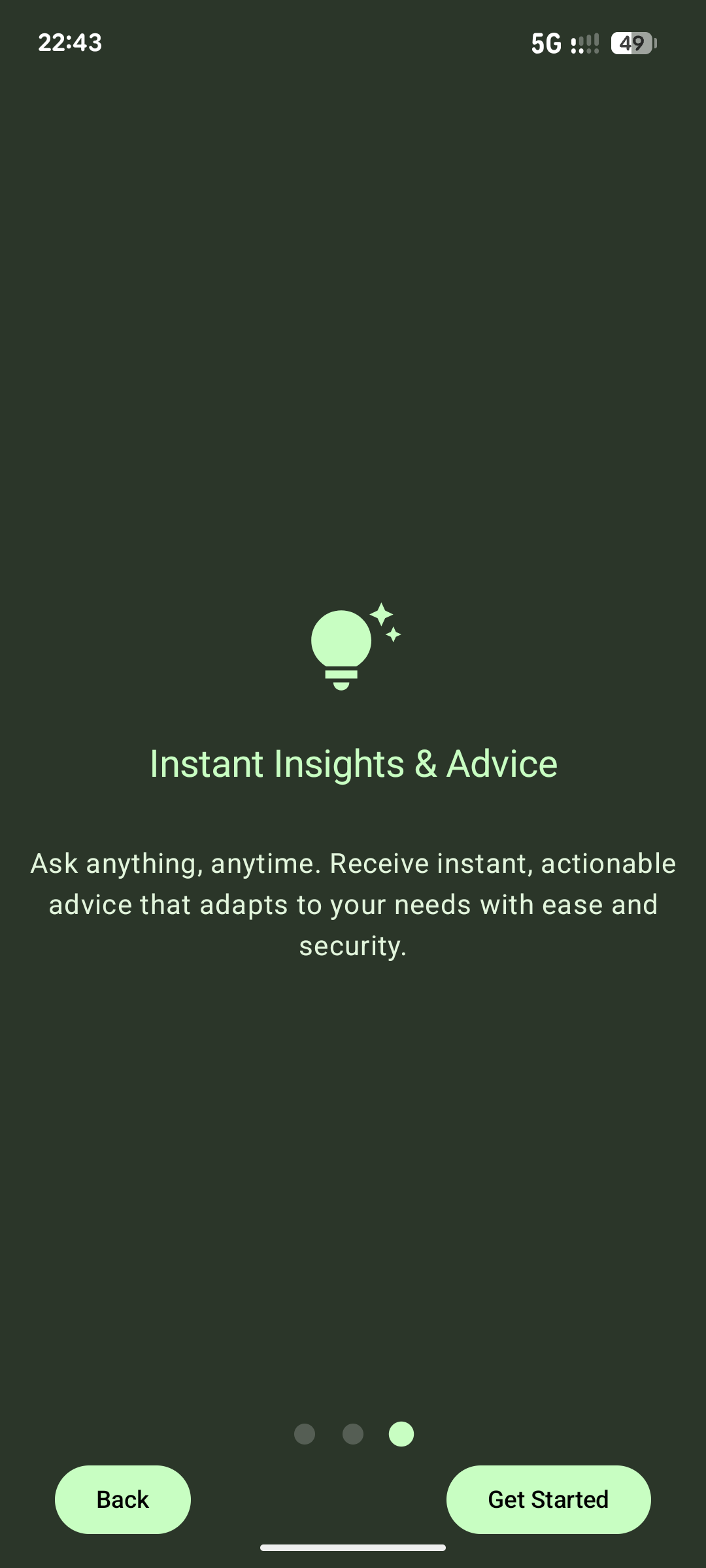 22:43

5G 49

Instant Insights & Advice

Ask anything, anytime. Receive instant, actionable advice that adapts to your needs with ease and security.

Back

Get Started